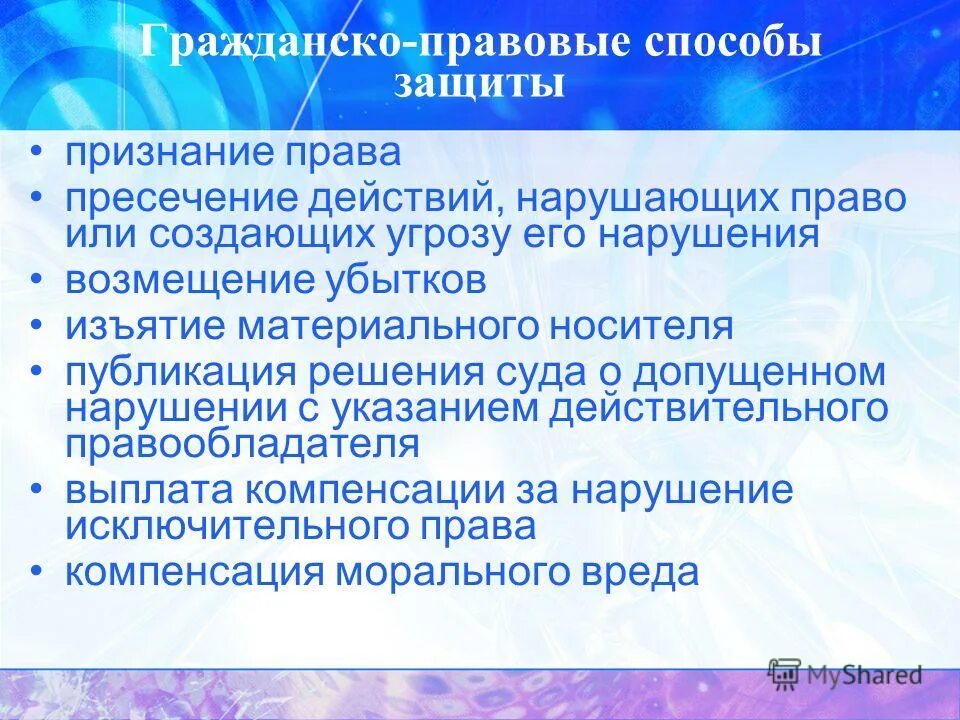 Гражданско-правовые способы защиты

• признание права
• пресечение действий, нарушающих право или создающих угрозу его нарушения
• возмещение убытков
• изъятие материального носителя
• публикация решения суда о допущенном нарушении с указанием действительного правообладателя
• выплата компенсации за нарушение исключительного права
• компенсация морального вреда

MyShared